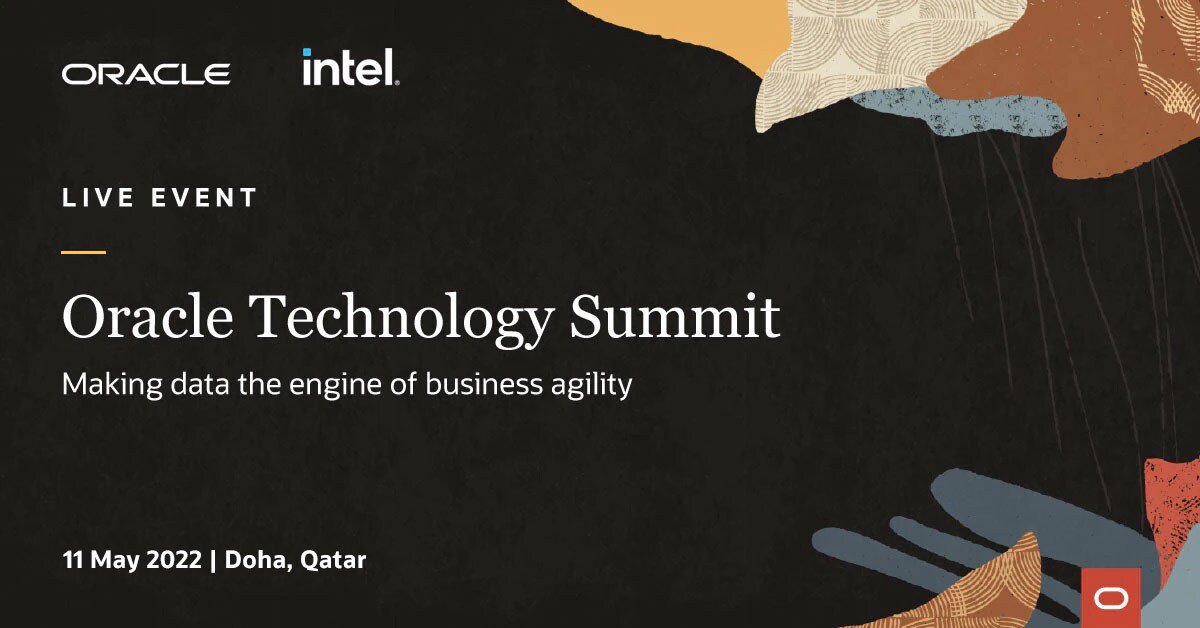 ORACLE intel.

LIVE EVENT

Oracle Technology Summit

Making data the engine of business agility

11 May 2022 | Doha, Qatar